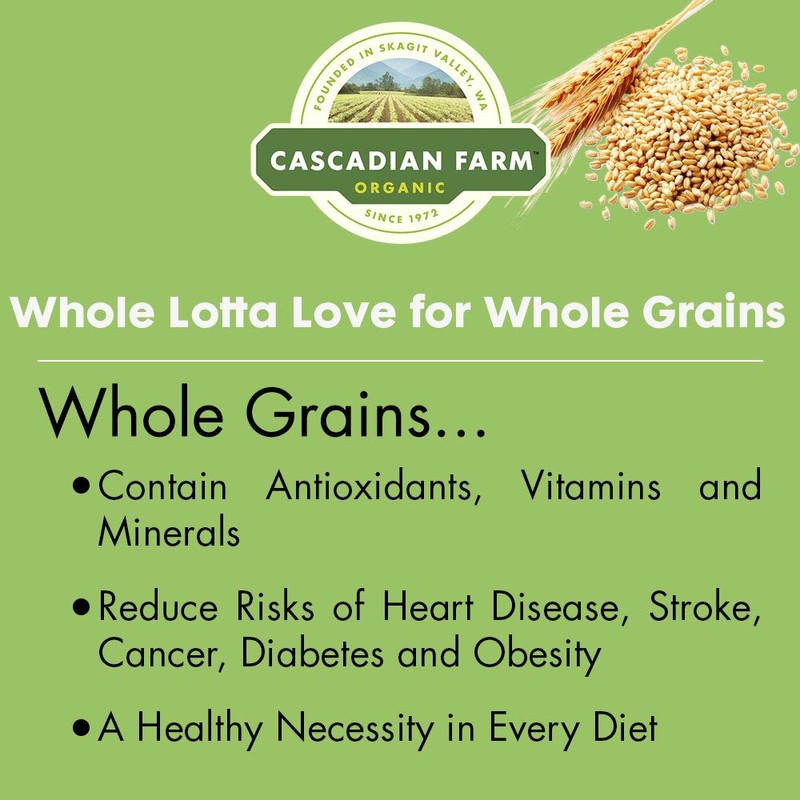 FOUNDED IN SKAGIT VALLEY, WA
CASCADIAN FARM™
ORGANIC
SINCE 1972

Whole Lotta Love for Whole Grains

Whole Grains...

• Contain Antioxidants, Vitamins and Minerals

• Reduce Risks of Heart Disease, Stroke, Cancer, Diabetes and Obesity

• A Healthy Necessity in Every Diet